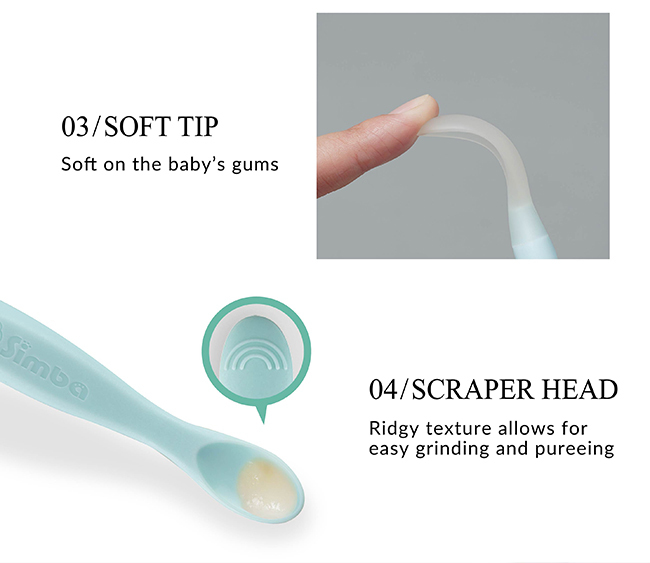 03/SOFT TIP
Soft on the baby's gums

Simba

04/SCRAPER HEAD
Ridgy texture allows for easy grinding and pureeing